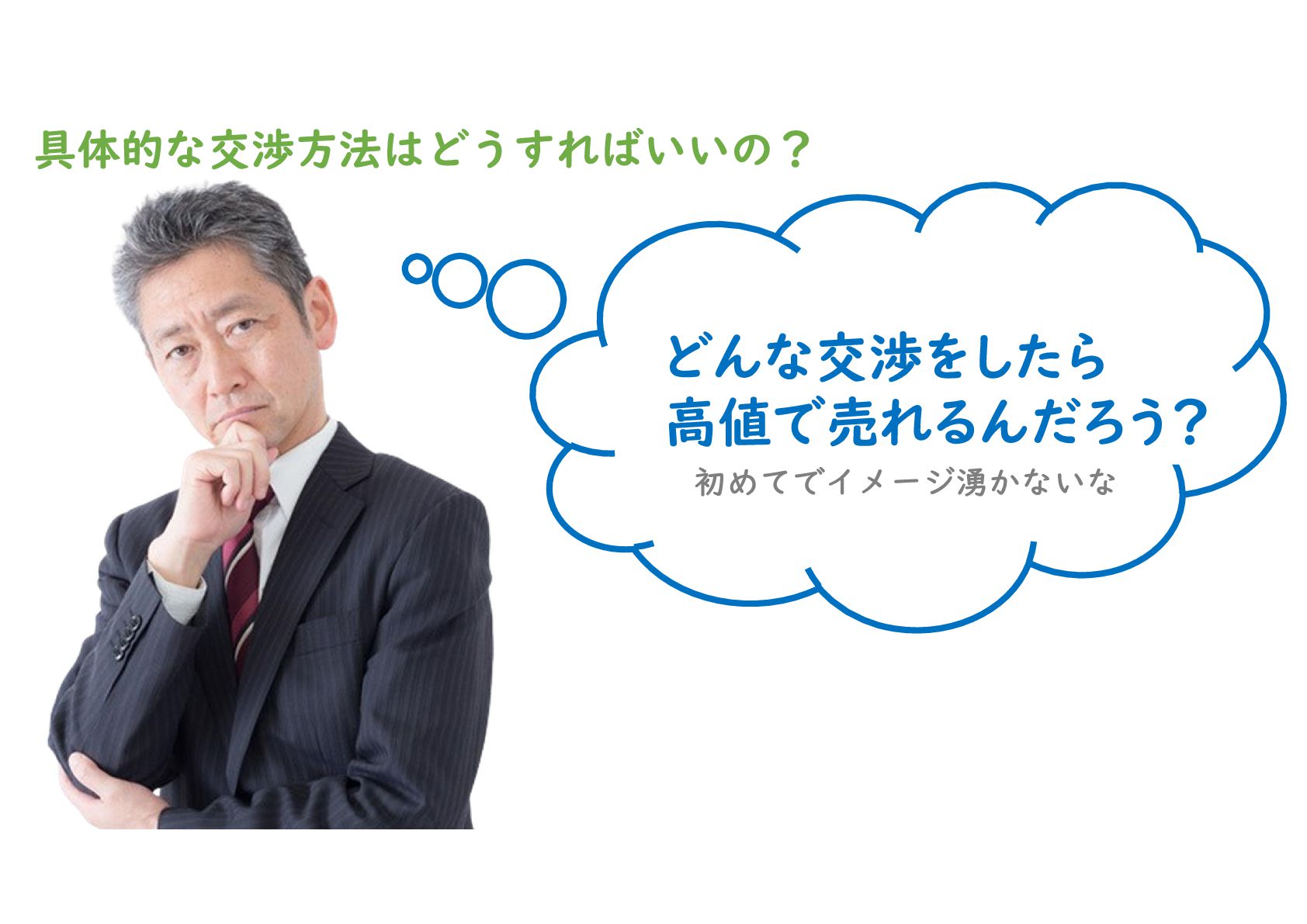 具体的な交渉方法はどうすればいいの？

どんな交渉をしたら
高値で売れるんだろう？
初めてでイメージ湧かないな